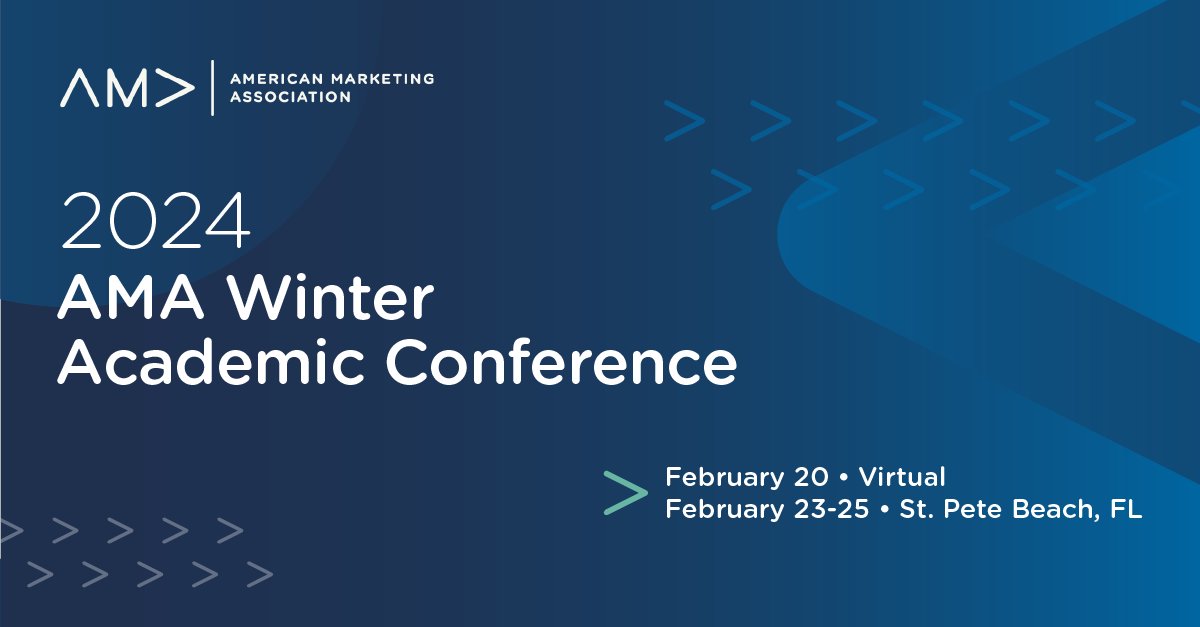 AM> AMERICAN MARKETING ASSOCIATION

2024
AMA Winter Academic Conference

February 20 • Virtual
February 23-25 • St. Pete Beach, FL